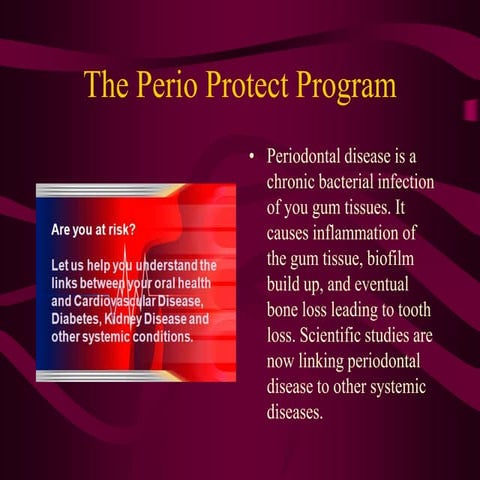 The Perio Protect Program

Are you at risk?

Let us help you understand the links between your oral health and Cardiovascular Disease, Diabetes, Kidney Disease and other systemic conditions.

• Periodontal disease is a chronic bacterial infection of you gum tissues. It causes inflammation of the gum tissue, biofilm build up, and eventual bone loss leading to tooth loss. Scientific studies are now linking periodontal disease to other systemic diseases.